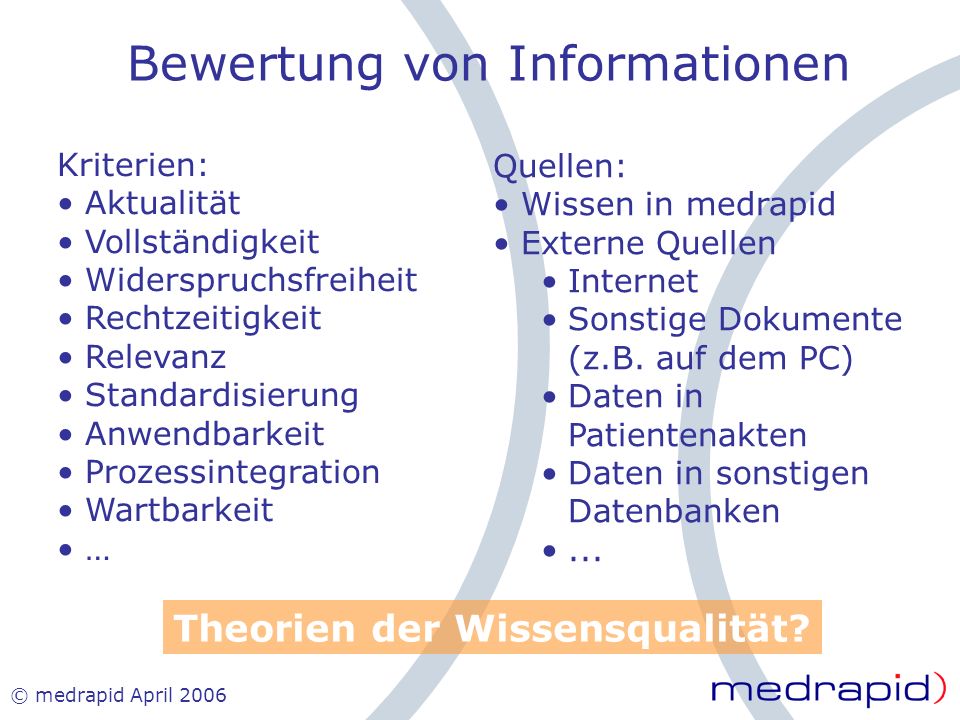 Bewertung von Informationen

Kriterien:
• Aktualität
• Vollständigkeit
• Widerspruchsfreiheit
• Rechtzeitigkeit
• Relevanz
• Standardisierung
• Anwendbarkeit
• Prozessintegration
• Wartbarkeit
• …

Quellen:
• Wissen in medrapid
• Externe Quellen
  • Internet
  • Sonstige Dokumente (z.B. auf dem PC)
  • Daten in Patientenakten
  • Daten in sonstigen Datenbanken
  • ...

Theorien der Wissensqualität?

© medrapid April 2006

medrapid)